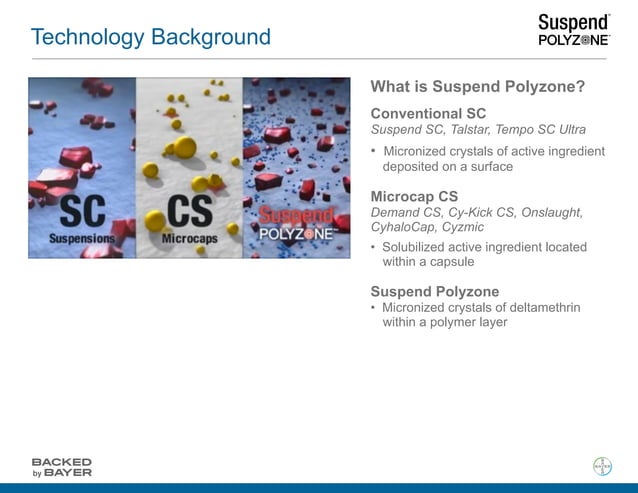 Technology Background

Suspend®
POLYZONE™

SC
Suspensions

CS
Microcaps

Suspend®
POLYZONE™

What is Suspend Polyzone?

Conventional SC
Suspend SC, Talstar, Tempo SC Ultra

• Micronized crystals of active ingredient deposited on a surface

Microcap CS
Demand CS, Cy-Kick CS, Onslaught, CyhaloCap, Cyzmic

• Solubilized active ingredient located within a capsule

Suspend Polyzone
• Micronized crystals of deltamethrin within a polymer layer

BACKED by BAYER

BAYER